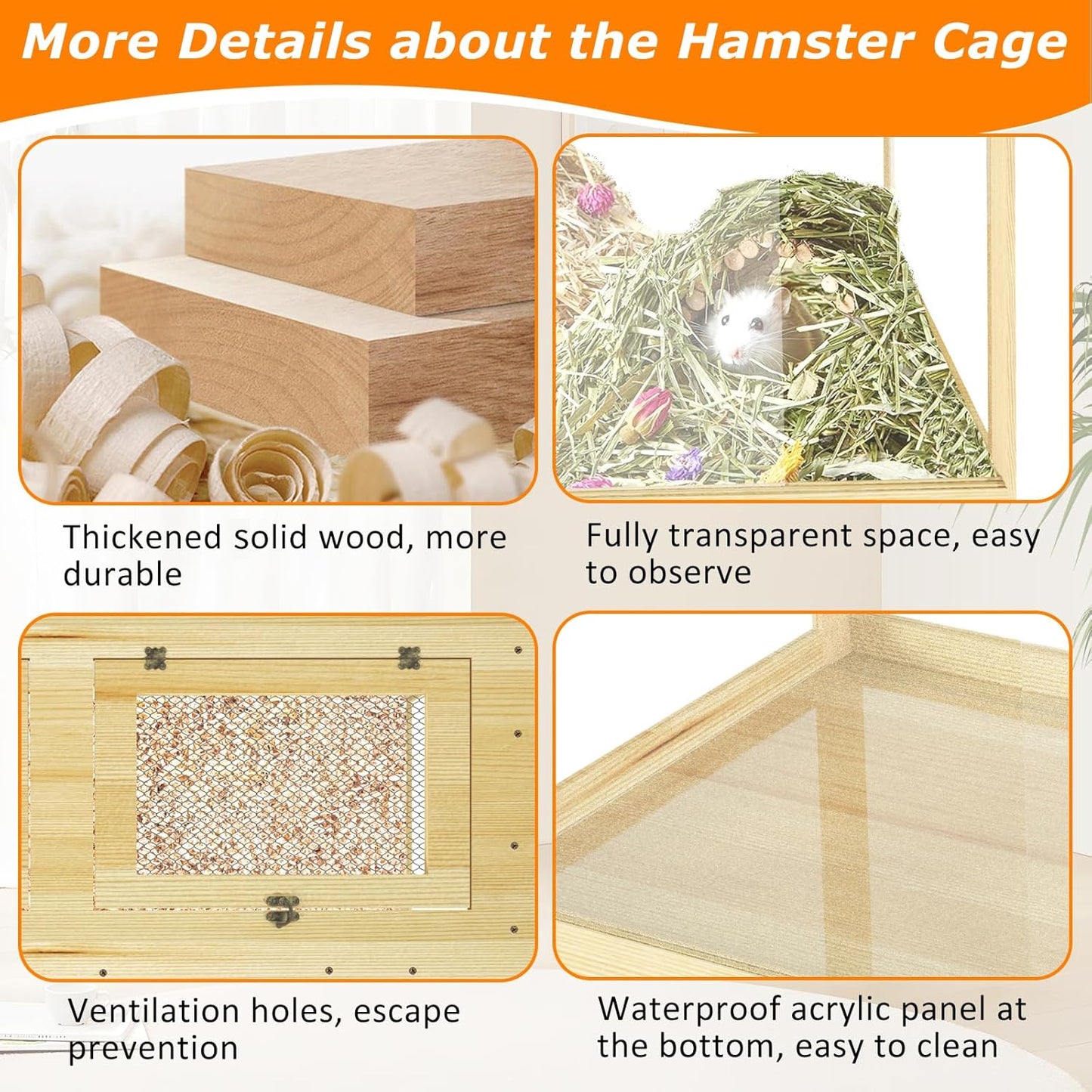 More Details about the Hamster Cage

Thickened solid wood, more durable

Fully transparent space, easy to observe

Ventilation holes, escape prevention

Waterproof acrylic panel at the bottom, easy to clean